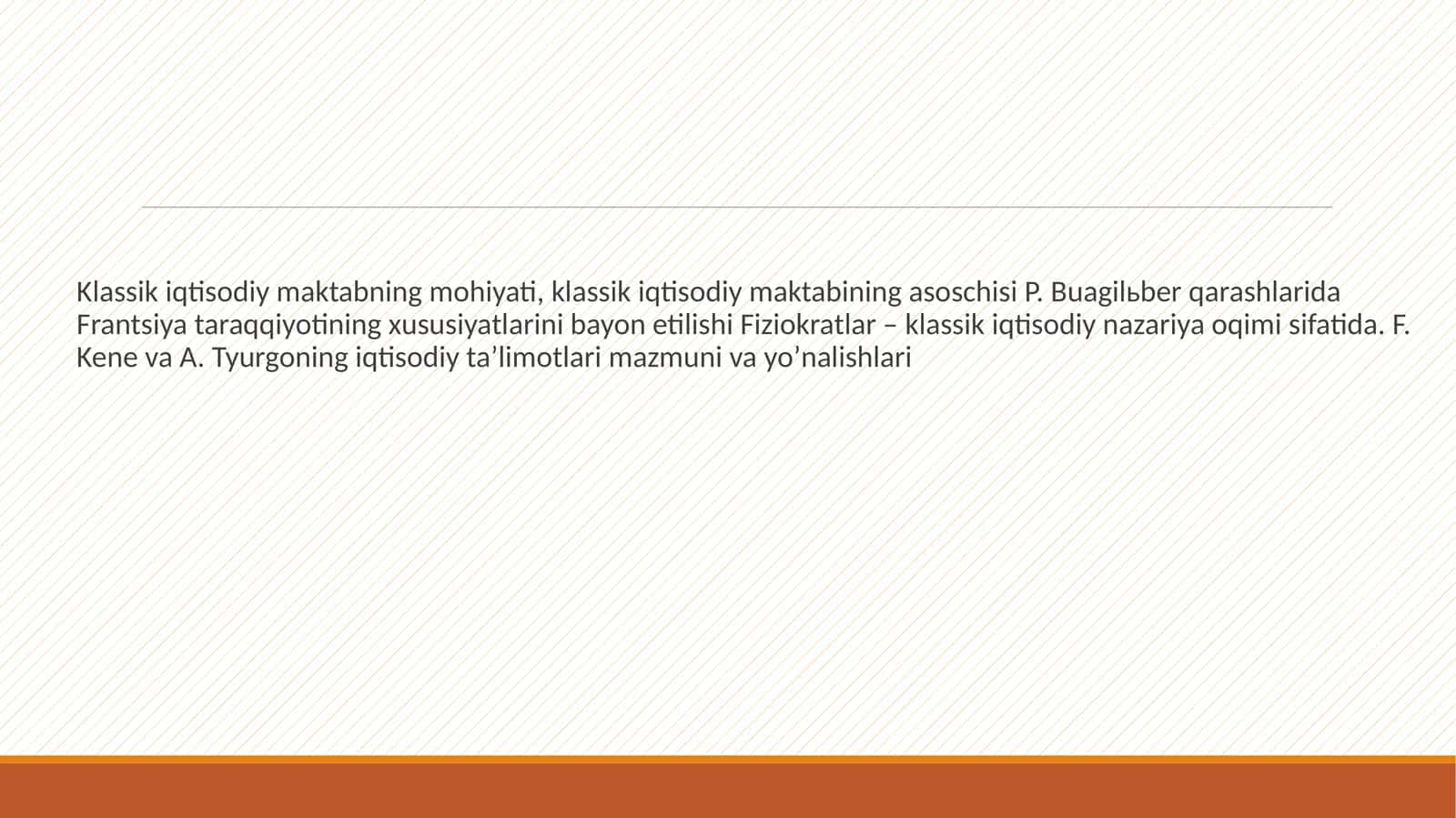 Klassik iqtisodiy maktabning mohiyati, klassik iqtisodiy maktabining asoschisi P. Buagilьber qarashlarida Frantsiya taraqqiyotining xususiyatlarini bayon etilishi Fiziokratlar – klassik iqtisodiy nazariya oqimi sifatida. F. Kene va A. Tyurgoning iqtisodiy ta’limotlari mazmuni va yo’nalishlari